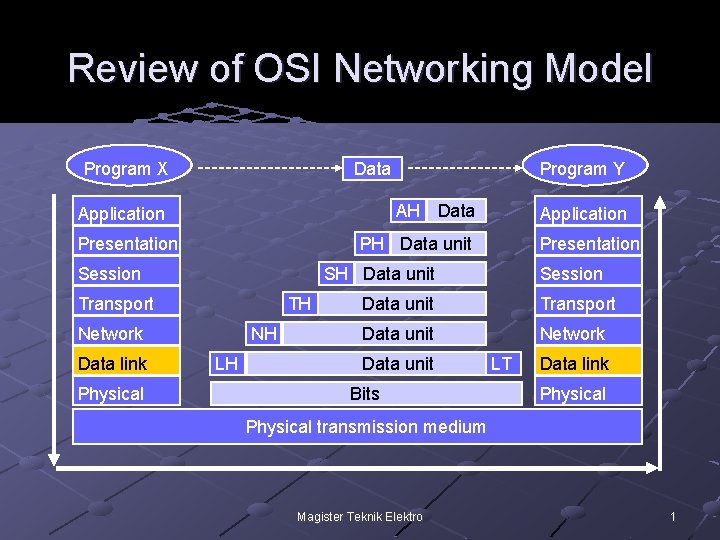 Review of OSI Networking Model

Program X

Data

Program Y

Application
Presentation
Session
Transport
Network
Data link
Physical

AH Data
PH Data unit
SH Data unit
TH Data unit
NH Data unit
LH Data unit LT
Bits

Application
Presentation
Session
Transport
Network
Data link
Physical

Physical transmission medium

Magister Teknik Elektro

1